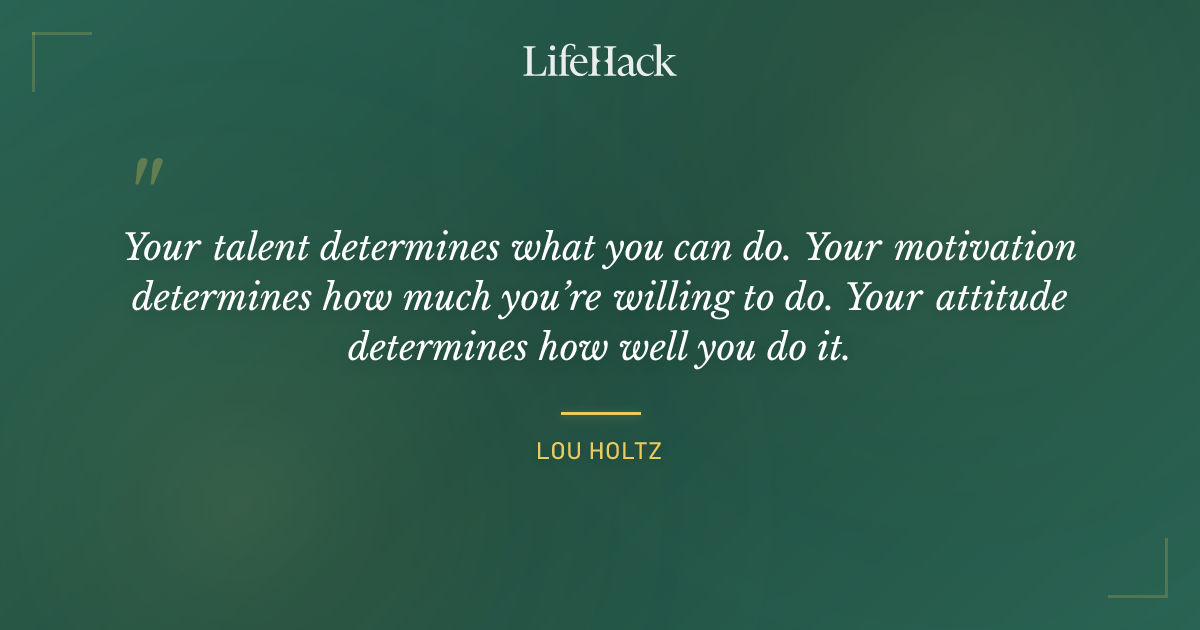 LifeHack

"

Your talent determines what you can do. Your motivation determines how much you're willing to do. Your attitude determines how well you do it.

LOU HOLTZ